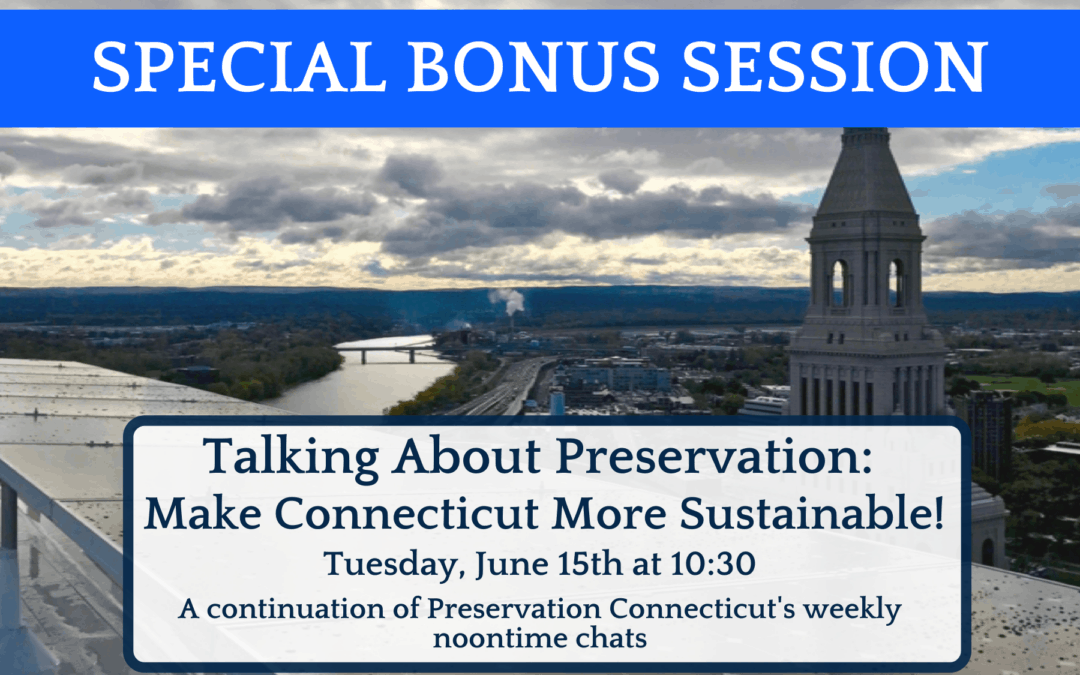 SPECIAL BONUS SESSION

Talking About Preservation:
Make Connecticut More Sustainable!

Tuesday, June 15th at 10:30

A continuation of Preservation Connecticut's weekly noontime chats